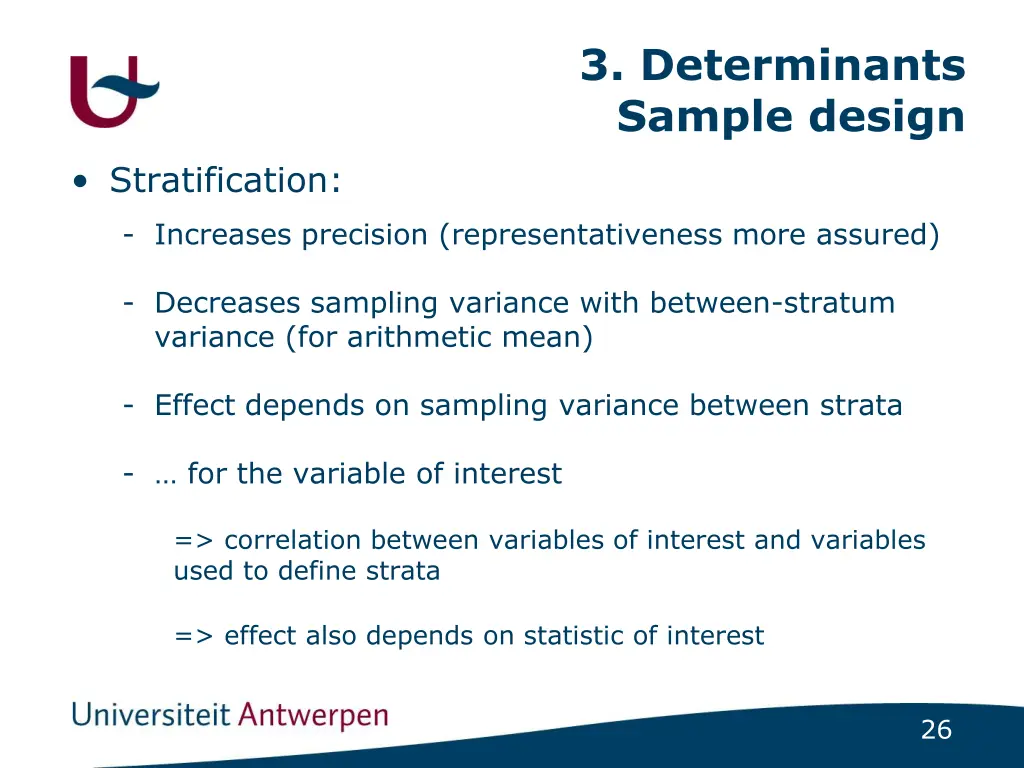 3. Determinants
Sample design

• Stratification:

- Increases precision (representativeness more assured)

- Decreases sampling variance with between-stratum variance (for arithmetic mean)

- Effect depends on sampling variance between strata

- … for the variable of interest

=> correlation between variables of interest and variables used to define strata

=> effect also depends on statistic of interest

Universiteit Antwerpen

26